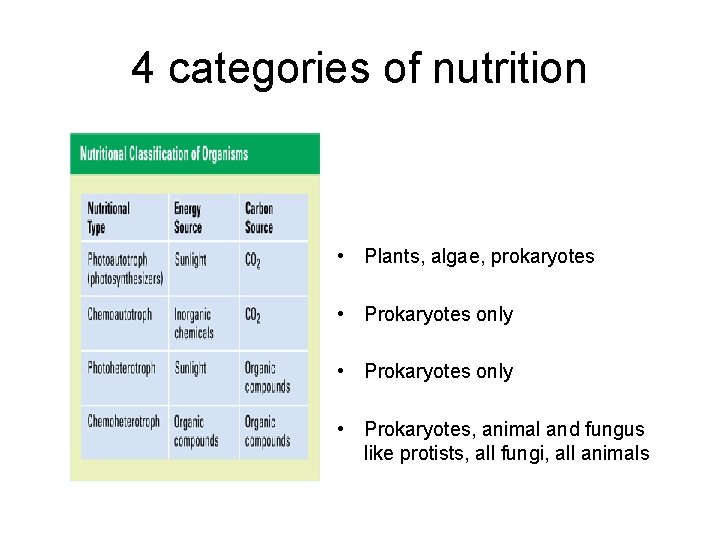 4 categories of nutrition

Nutritional Classification of Organisms

| Nutritional Type | Energy Source | Carbon Source |
|---|---|---|
| Photoautotroph (photosynthesizers) | Sunlight | $CO_2$ |
| Chemoautotroph | Inorganic chemicals | $CO_2$ |
| Photoheterotroph | Sunlight | Organic compounds |
| Chemoheterotroph | Organic compounds | Organic compounds |

• Plants, algae, prokaryotes

• Prokaryotes only

• Prokaryotes only

• Prokaryotes, animal and fungus like protists, all fungi, all animals